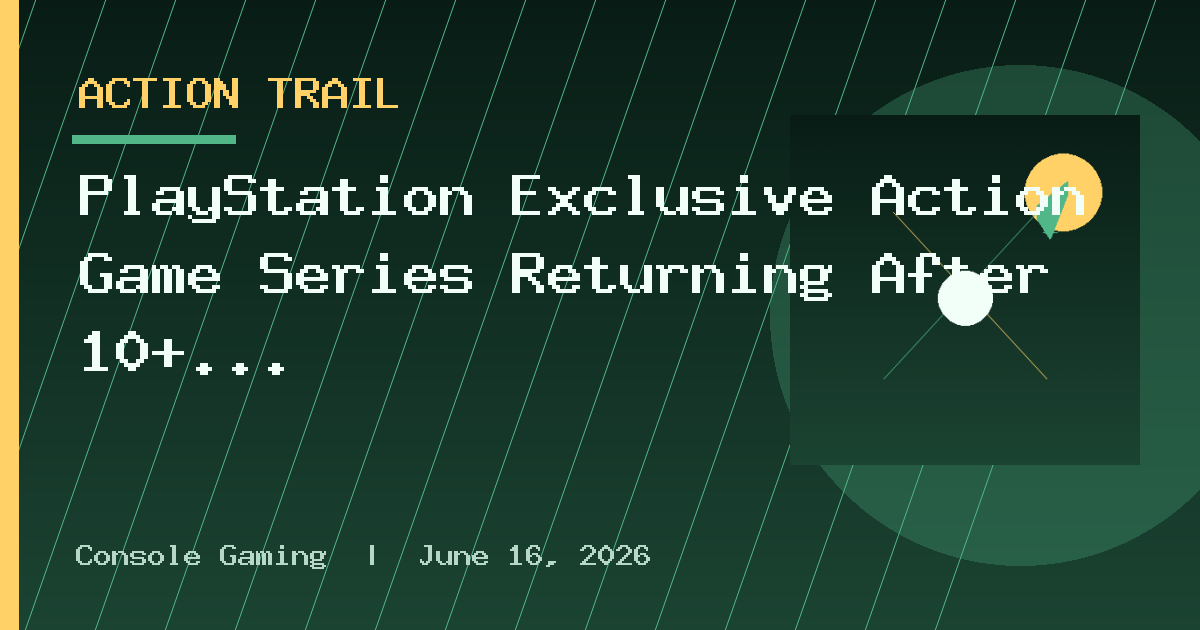 ACTION TRAIL

PlayStation Exclusive Action Game Series Returning After 10+...

Console Gaming | June 16, 2026